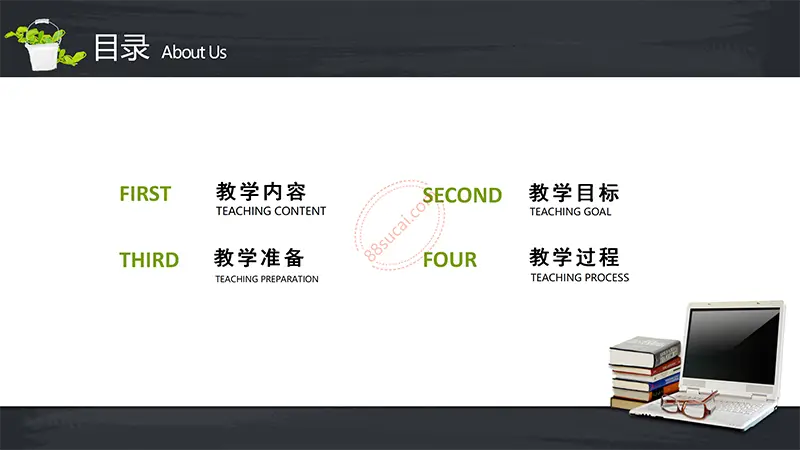 目录 About Us

FIRST 教学内容 TEACHING CONTENT

SECOND 教学目标 TEACHING GOAL

THIRD 教学准备 TEACHING PREPARATION

FOUR 教学过程 TEACHING PROCESS

88sucai.com